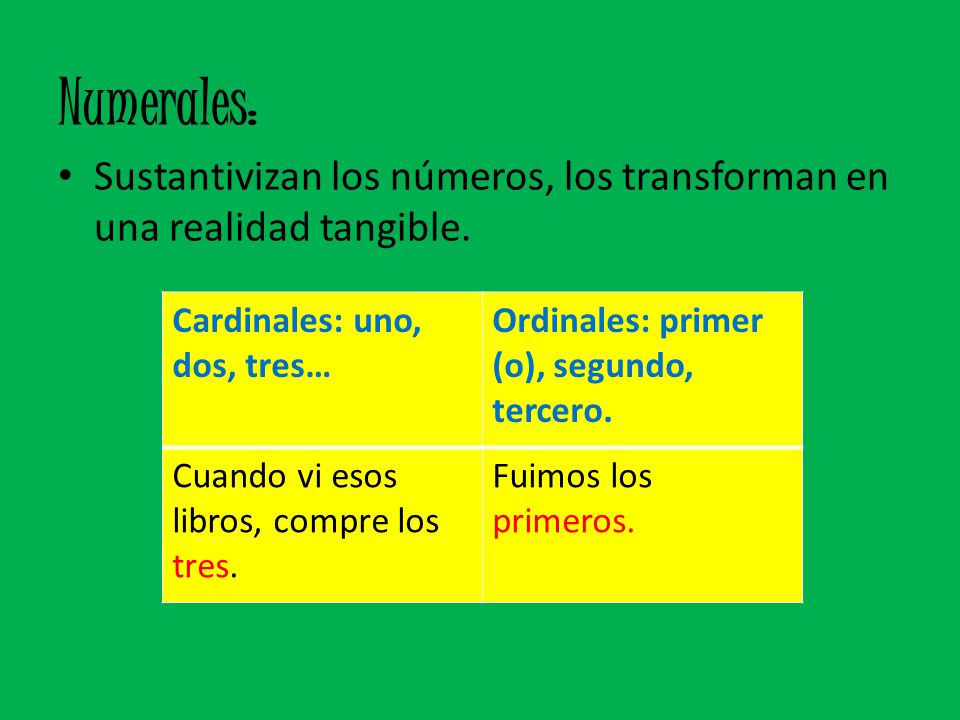 Numerales:

• Sustantivizan los números, los transforman en una realidad tangible.

| Cardinales: uno, dos, tres… | Ordinales: primer (o), segundo, tercero. |
|---|---|
| Cuando vi esos libros, compre los tres. | Fuimos los primeros. |